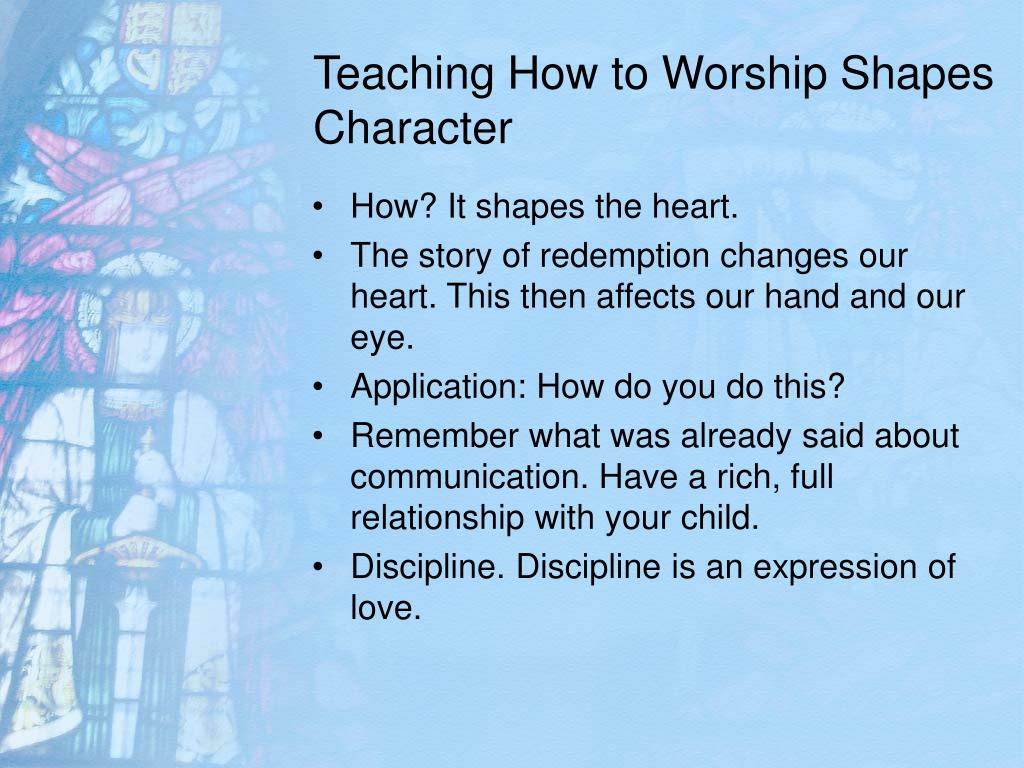 Teaching How to Worship Shapes Character

• How? It shapes the heart.
• The story of redemption changes our heart. This then affects our hand and our eye.
• Application: How do you do this?
• Remember what was already said about communication. Have a rich, full relationship with your child.
• Discipline. Discipline is an expression of love.